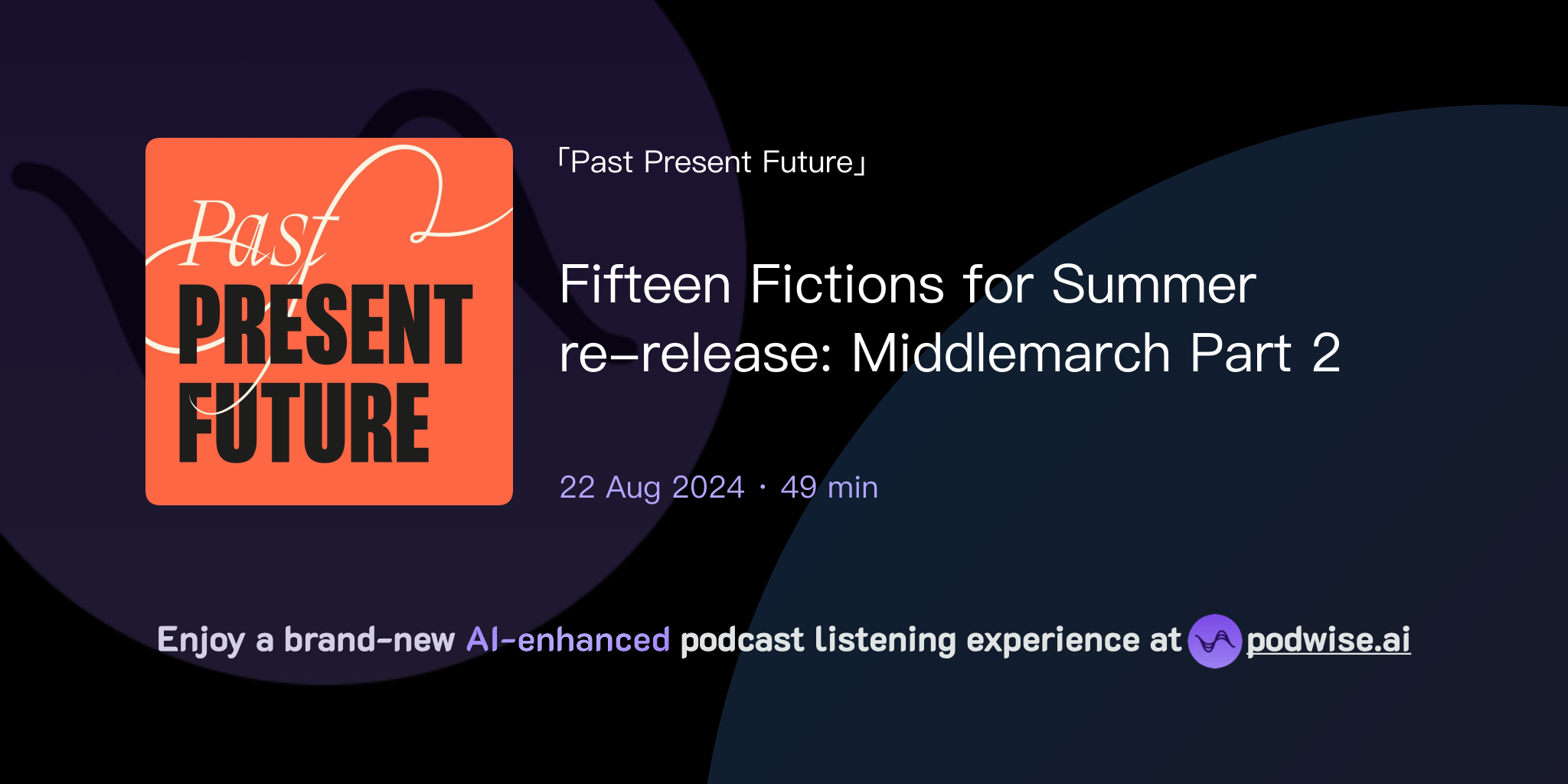 Past
PRESENT
FUTURE

「Past Present Future」

Fifteen Fictions for Summer re-release: Middlemarch Part 2

22 Aug 2024 · 49 min

Enjoy a brand-new AI-enhanced podcast listening experience at podwise.ai